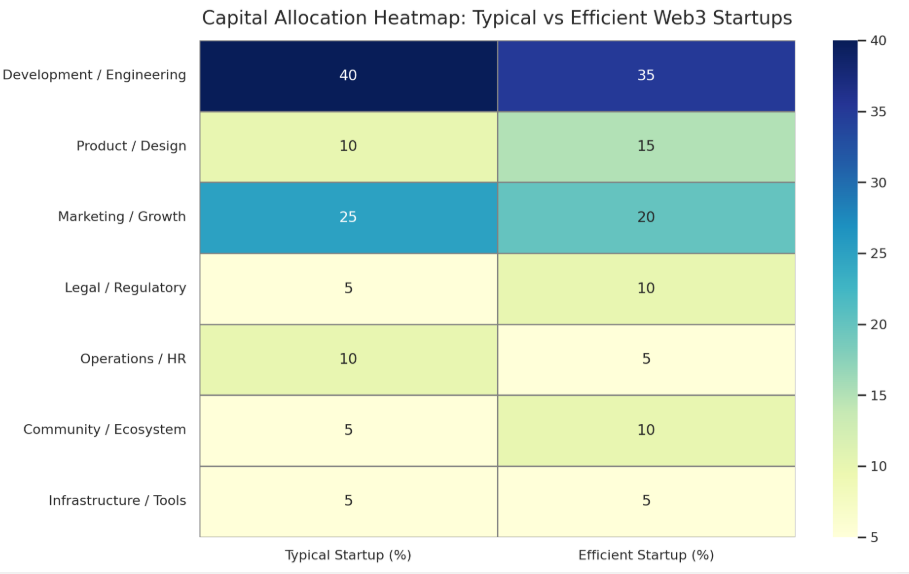 Capital Allocation Heatmap: Typical vs Efficient Web3 Startups

| | Typical Startup (%) | Efficient Startup (%) |
|---|---|---|
| Development / Engineering | 40 | 35 |
| Product / Design | 10 | 15 |
| Marketing / Growth | 25 | 20 |
| Legal / Regulatory | 5 | 10 |
| Operations / HR | 10 | 5 |
| Community / Ecosystem | 5 | 10 |
| Infrastructure / Tools | 5 | 5 |

40
35
30
25
20
15
10
5